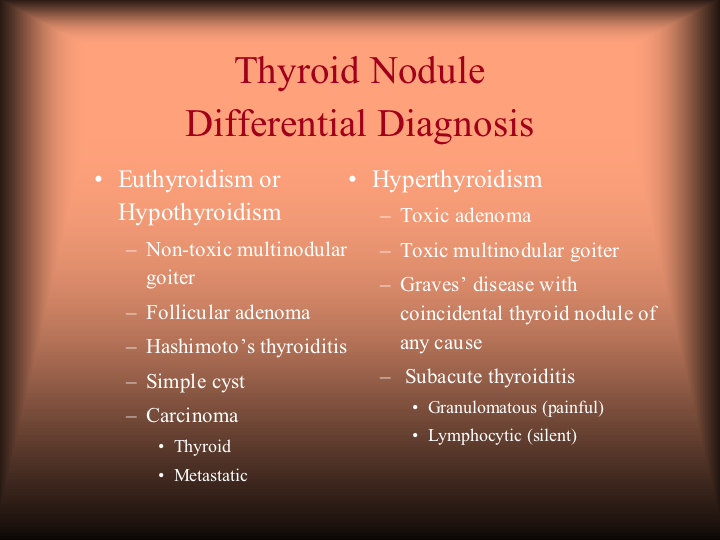 Thyroid Nodule
Differential Diagnosis

• Euthyroidism or Hypothyroidism
– Non-toxic multinodular goiter
– Follicular adenoma
– Hashimoto’s thyroiditis
– Simple cyst
– Carcinoma
• Thyroid
• Metastatic

• Hyperthyroidism
– Toxic adenoma
– Toxic multinodular goiter
– Graves’ disease with coincidental thyroid nodule of any cause
– Subacute thyroiditis
• Granulomatous (painful)
• Lymphocytic (silent)